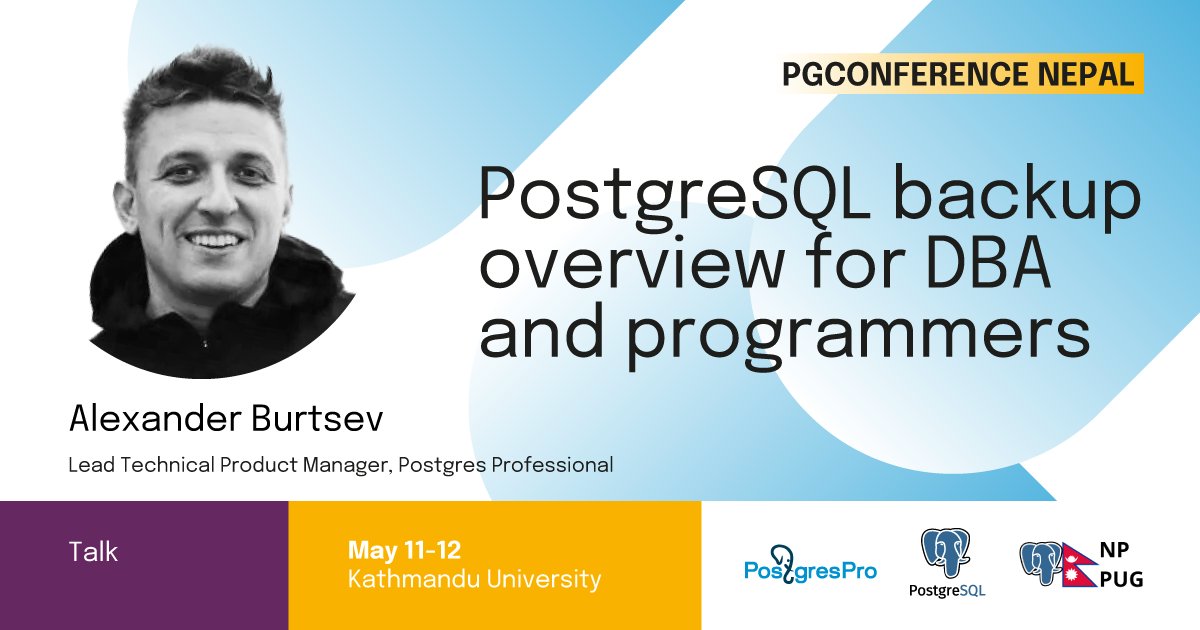 PGCONFERENCE NEPAL

PostgreSQL backup overview for DBA and programmers

Alexander Burtsev

Lead Technical Product Manager, Postgres Professional

Talk

May 11-12
Kathmandu University

PostgresPro

PostgreSQL

NP
PUG